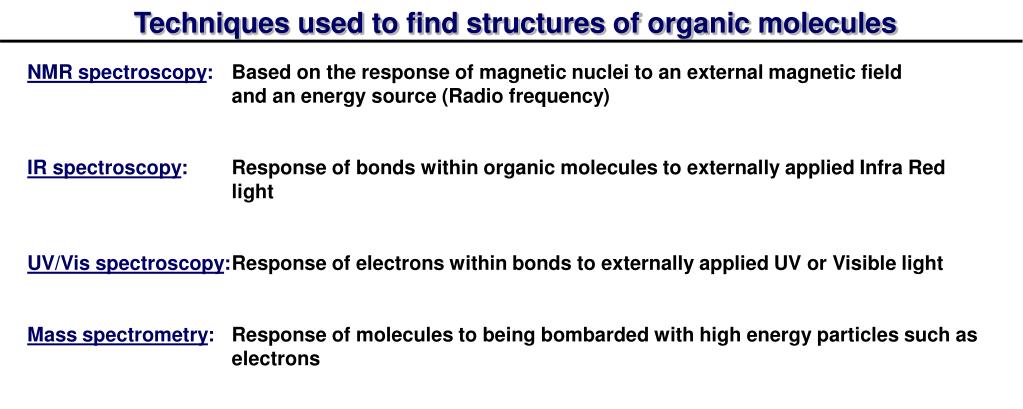 Techniques used to find structures of organic molecules

NMR spectroscopy: Based on the response of magnetic nuclei to an external magnetic field and an energy source (Radio frequency)

IR spectroscopy: Response of bonds within organic molecules to externally applied Infra Red light

UV/Vis spectroscopy:Response of electrons within bonds to externally applied UV or Visible light

Mass spectrometry: Response of molecules to being bombarded with high energy particles such as electrons